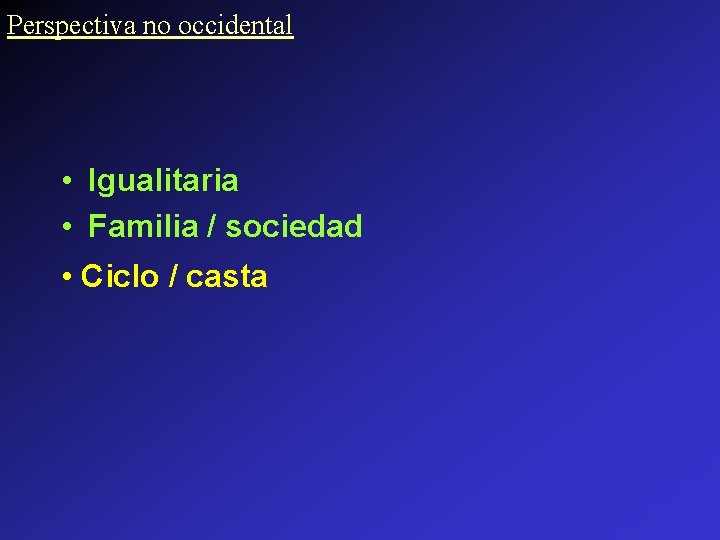 Perspectiva no occidental

• Igualitaria
• Familia / sociedad
• Ciclo / casta